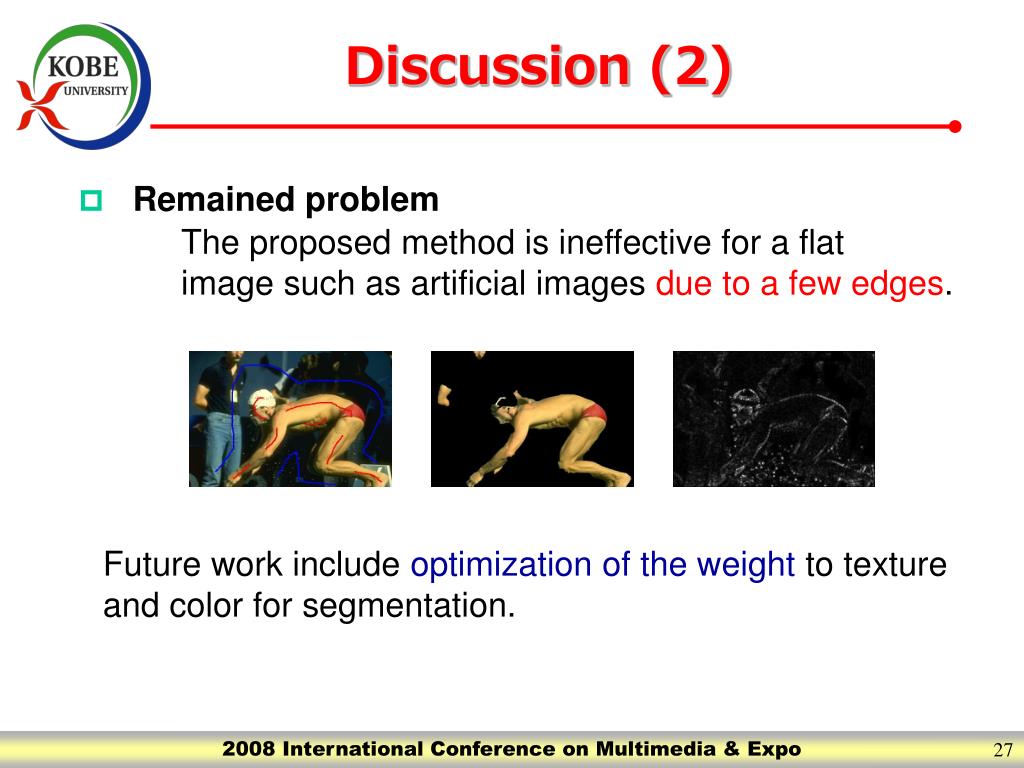 KOBE UNIVERSITY

Discussion (2)

Remained problem

The proposed method is ineffective for a flat image such as artificial images due to a few edges.

Future work include optimization of the weight to texture and color for segmentation.

2008 International Conference on Multimedia & Expo

27